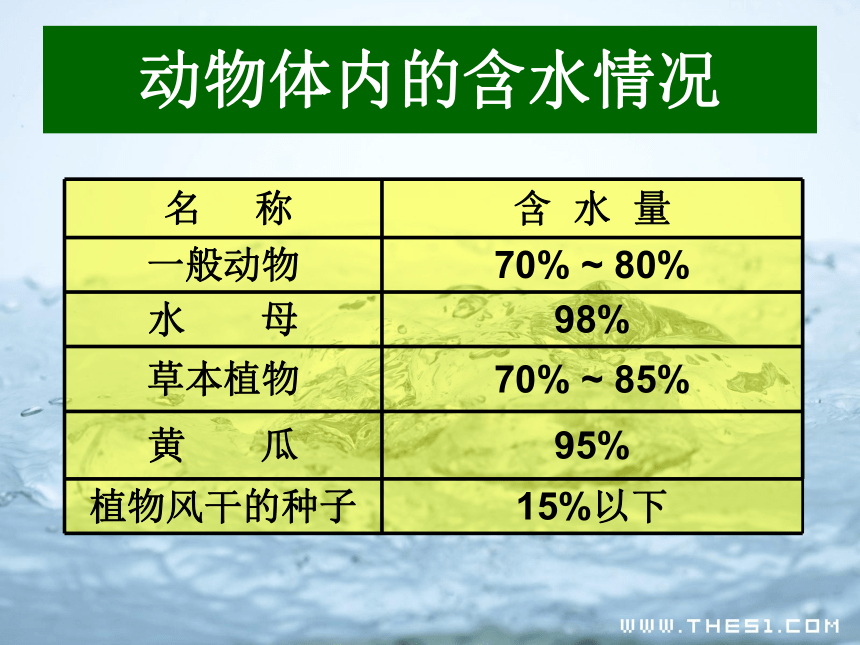 动物体内的含水情况

| 名　称 | 含 水 量 |
|---|---|
| 一般动物 | 70% ~ 80% |
| 水　　母 | 98% |
| 草本植物 | 70% ~ 85% |
| 黄　　瓜 | 95% |
| 植物风干的种子 | 15%以下 |

WWW.THE51.COM